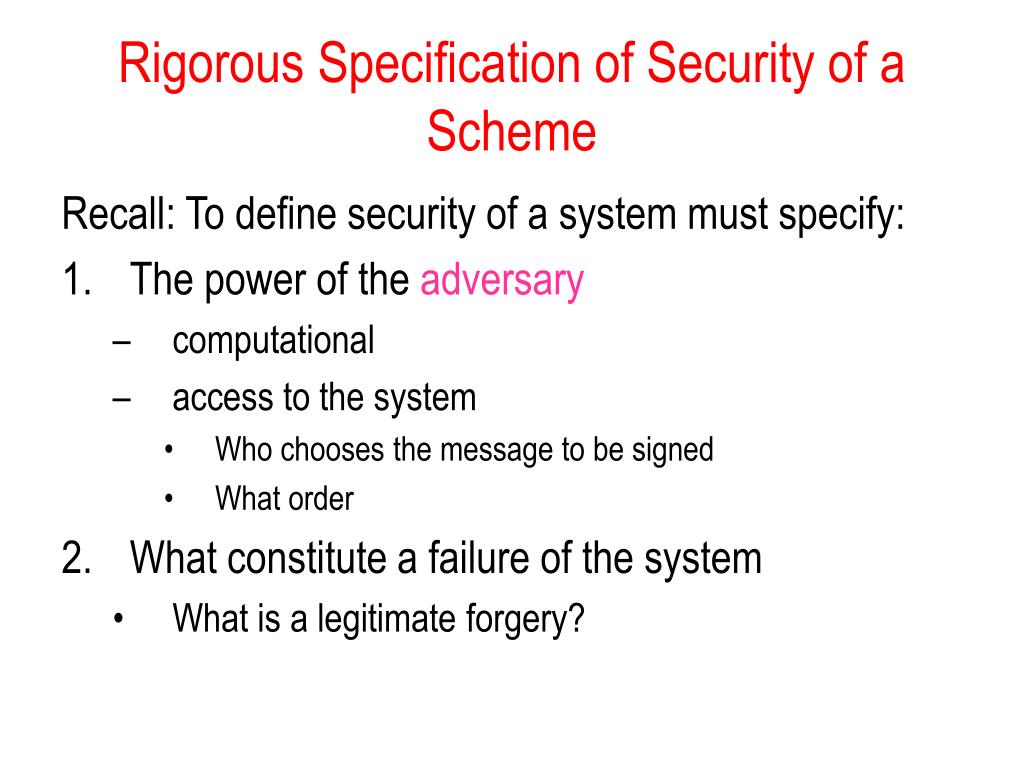 Rigorous Specification of Security of a Scheme

Recall: To define security of a system must specify:

1. The power of the adversary
– computational
– access to the system
• Who chooses the message to be signed
• What order

2. What constitute a failure of the system
• What is a legitimate forgery?